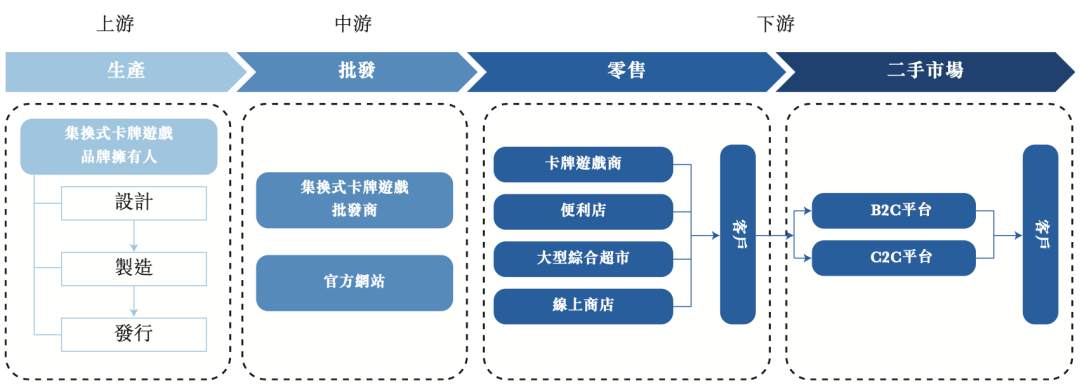 上游

中游

下游

生產

批發

零售

二手市場

集換式卡牌遊戲品牌擁有人

設計

製造

發行

集換式卡牌遊戲批發商

官方網站

卡牌遊戲商

便利店

大型綜合超市

線上商店

客戶

B2C平台

C2C平台

客戶